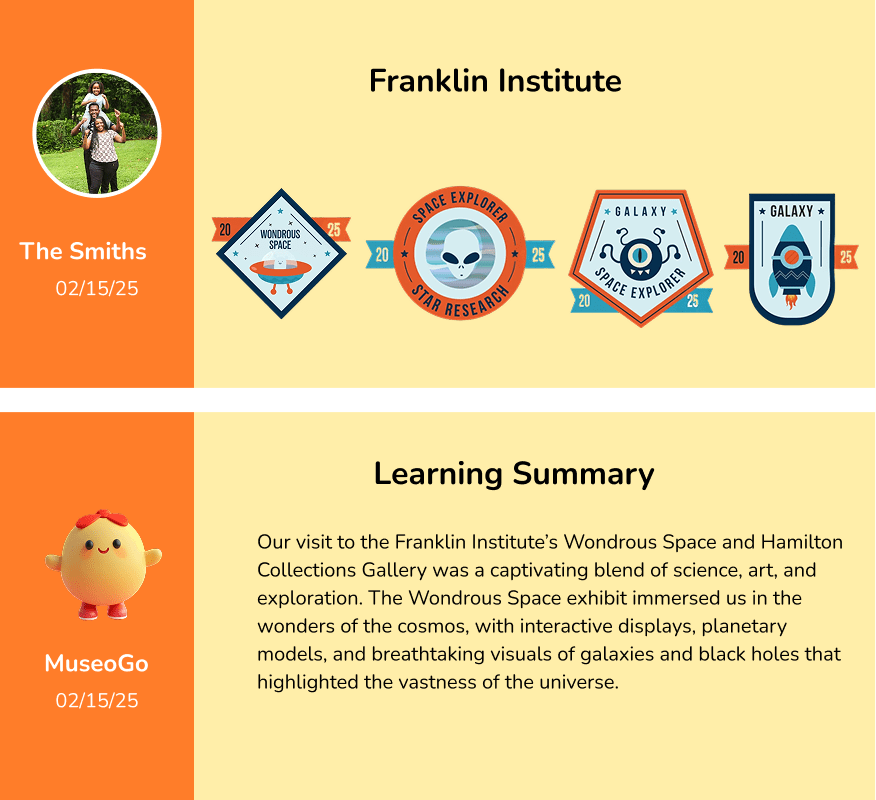 The Smiths
02/15/25

Franklin Institute

20 WONDROUS SPACE 25

SPACE EXPLORER 20 25 STAR RESEARCH

GALAXY SPACE EXPLORER 20 25

GALAXY 20 25

MuseoGo
02/15/25

Learning Summary

Our visit to the Franklin Institute's Wondrous Space and Hamilton Collections Gallery was a captivating blend of science, art, and exploration. The Wondrous Space exhibit immersed us in the wonders of the cosmos, with interactive displays, planetary models, and breathtaking visuals of galaxies and black holes that highlighted the vastness of the universe.